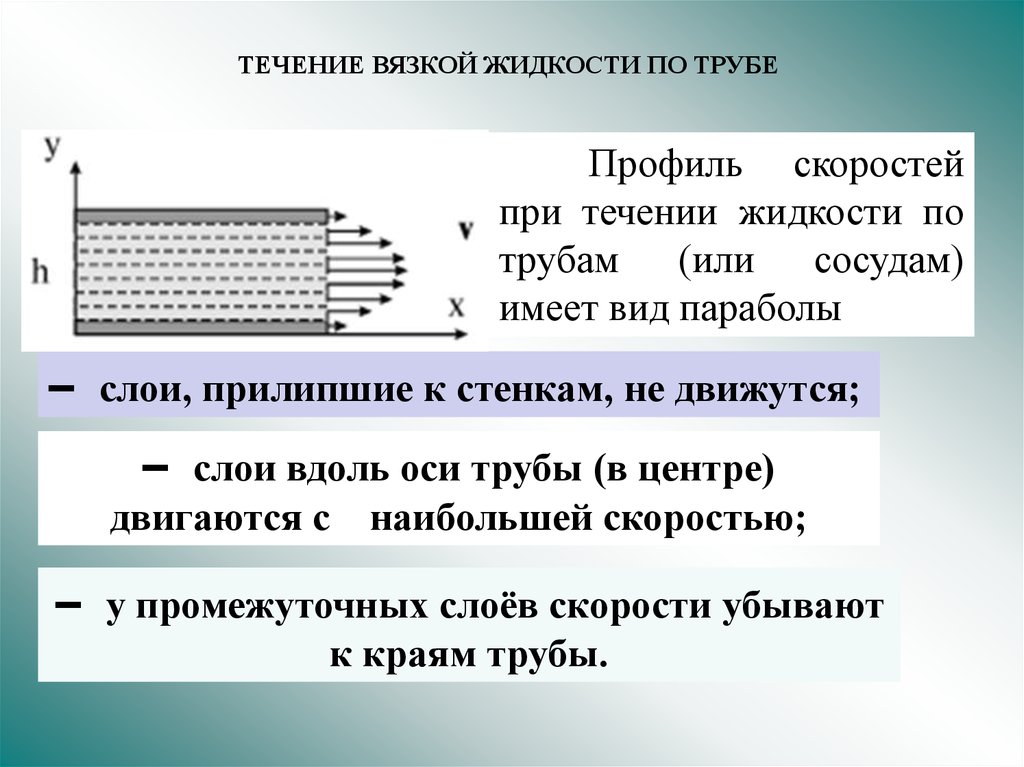 ТЕЧЕНИЕ ВЯЗКОЙ ЖИДКОСТИ ПО ТРУБЕ

y

h

v

x

Профиль скоростей при течении жидкости по трубам (или сосудам) имеет вид параболы

– слои, прилипшие к стенкам, не движутся;

– слои вдоль оси трубы (в центре) двигаются с наибольшей скоростью;

– у промежуточных слоёв скорости убывают к краям трубы.